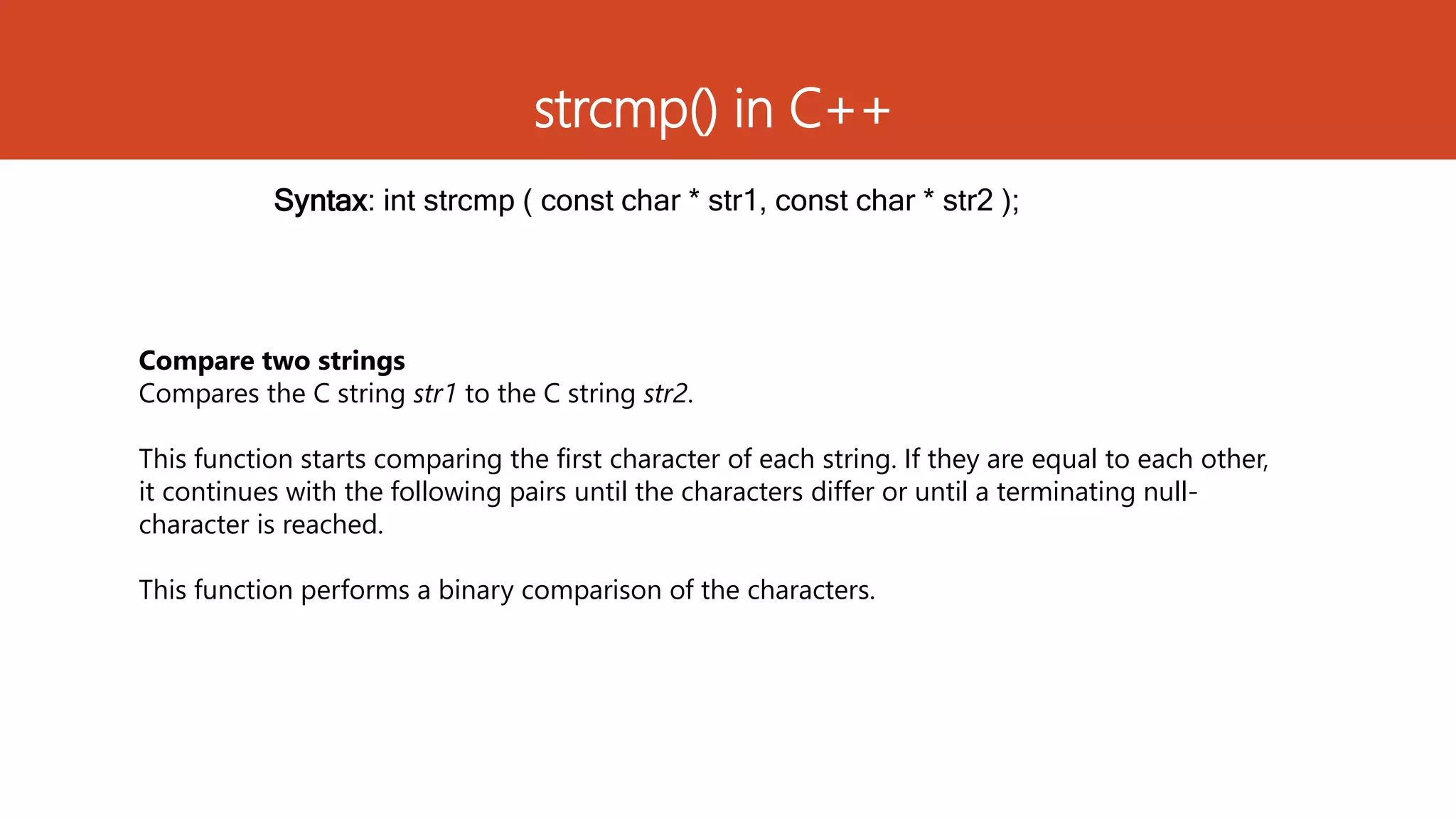 strcmp() in C++

Syntax: int strcmp ( const char * str1, const char * str2 );

Compare two strings
Compares the C string str1 to the C string str2.

This function starts comparing the first character of each string. If they are equal to each other, it continues with the following pairs until the characters differ or until a terminating null-character is reached.

This function performs a binary comparison of the characters.